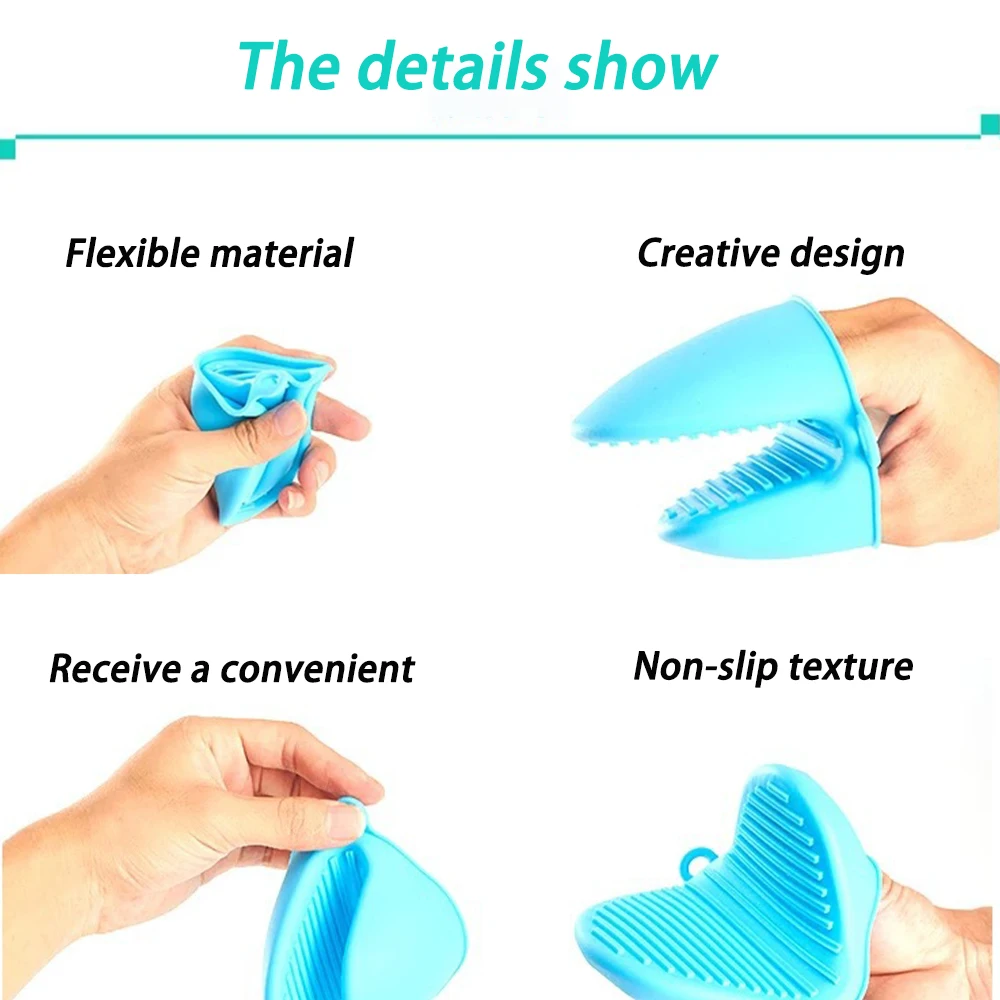 The details show

Flexible material

Creative design

Receive a convenient

Non-slip texture